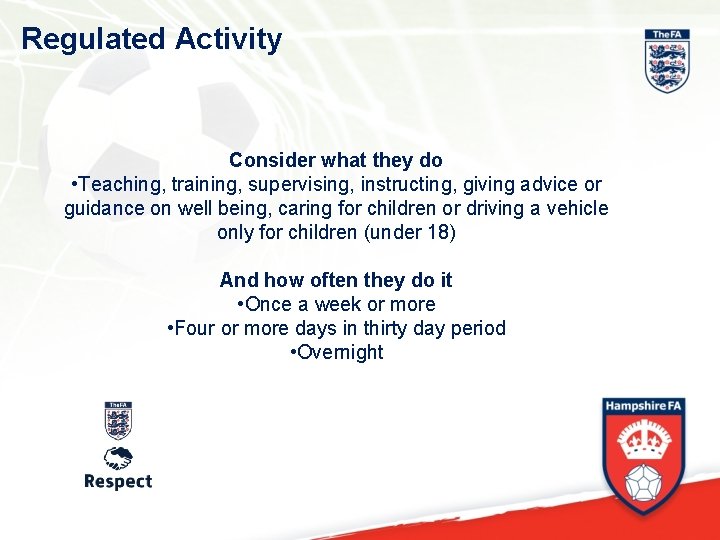 Regulated Activity

TheFA

Consider what they do
•Teaching, training, supervising, instructing, giving advice or guidance on well being, caring for children or driving a vehicle only for children (under 18)

And how often they do it
•Once a week or more
•Four or more days in thirty day period
•Overnight

TheFA

Respect

Hampshire FA